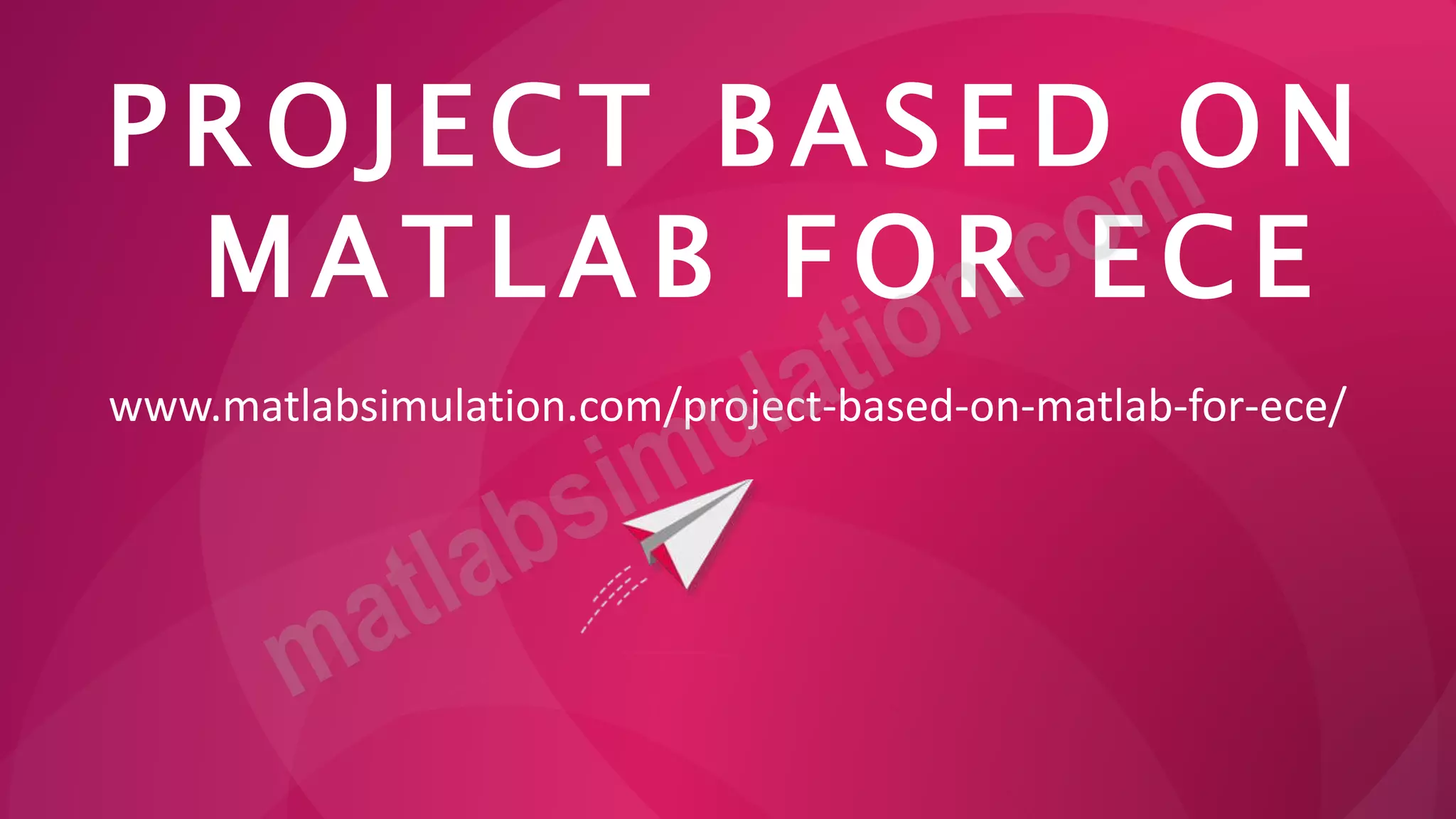 PROJECT BASED ON MATLAB FOR ECE

www.matlabsimulation.com/project-based-on-matlab-for-ece/

matlabsimulation.com